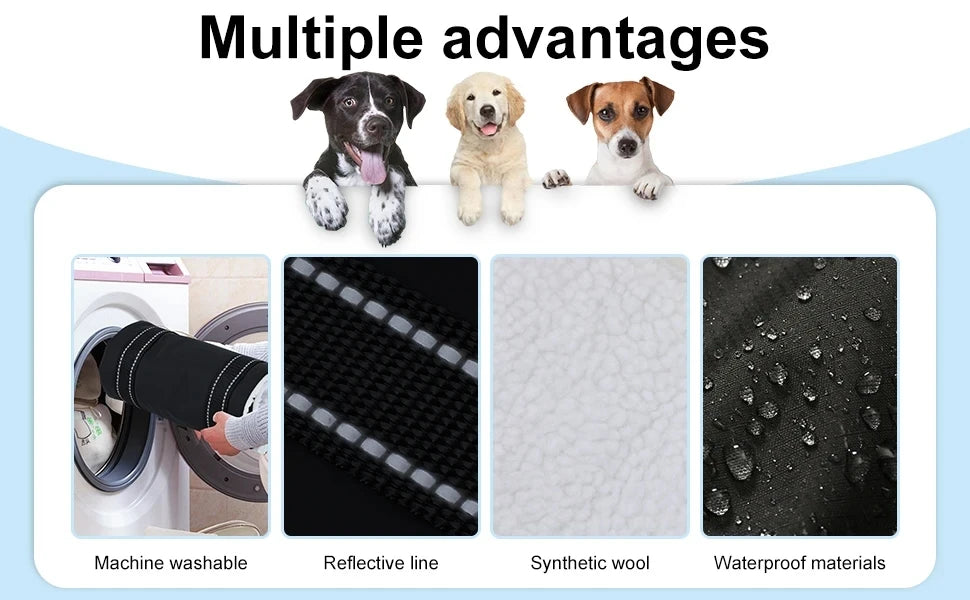 Multiple advantages

Machine washable

Reflective line

Synthetic wool

Waterproof materials